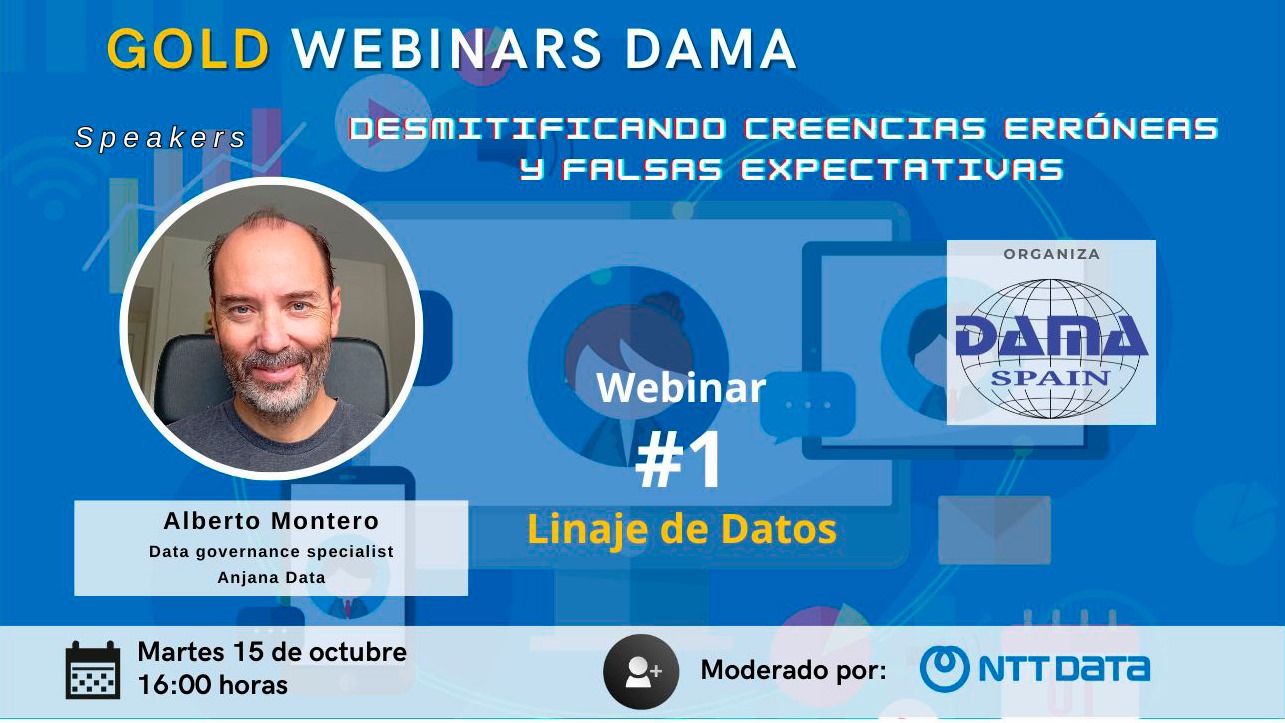 GOLD WEBINARS DAMA

Speakers

DESMITIFICANDO CREENCIAS ERRÓNEAS Y FALSAS EXPECTATIVAS

ORGANIZA

DAMA SPAIN

Webinar
#1
Linaje de Datos

Alberto Montero
Data governance specialist
Anjana Data

Martes 15 de octubre
16:00 horas

Moderado por:

NTT DATA